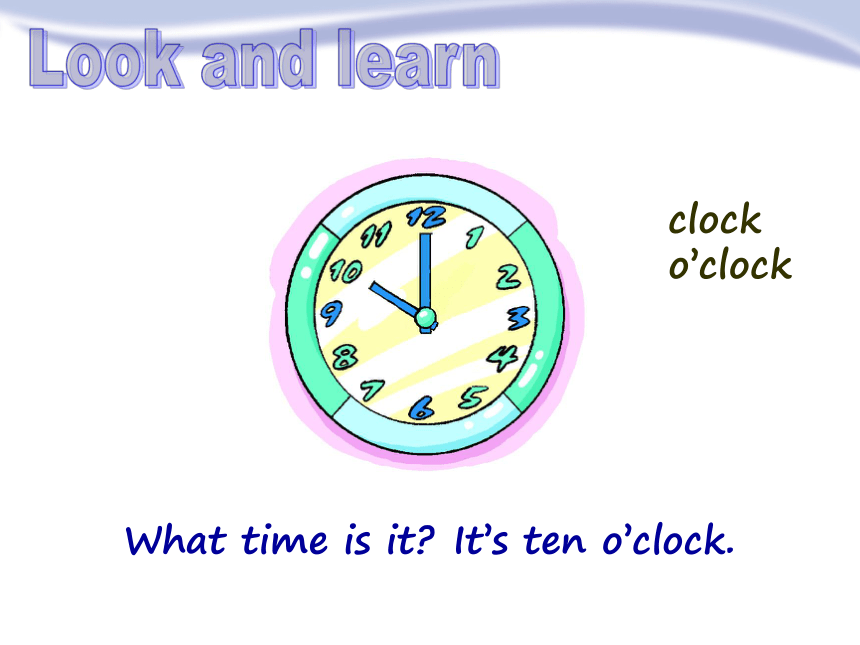 Look and learn

12 1 2 3 4 5 6 7 8 9 10 11

clock
o’clock

What time is it? It’s ten o’clock.